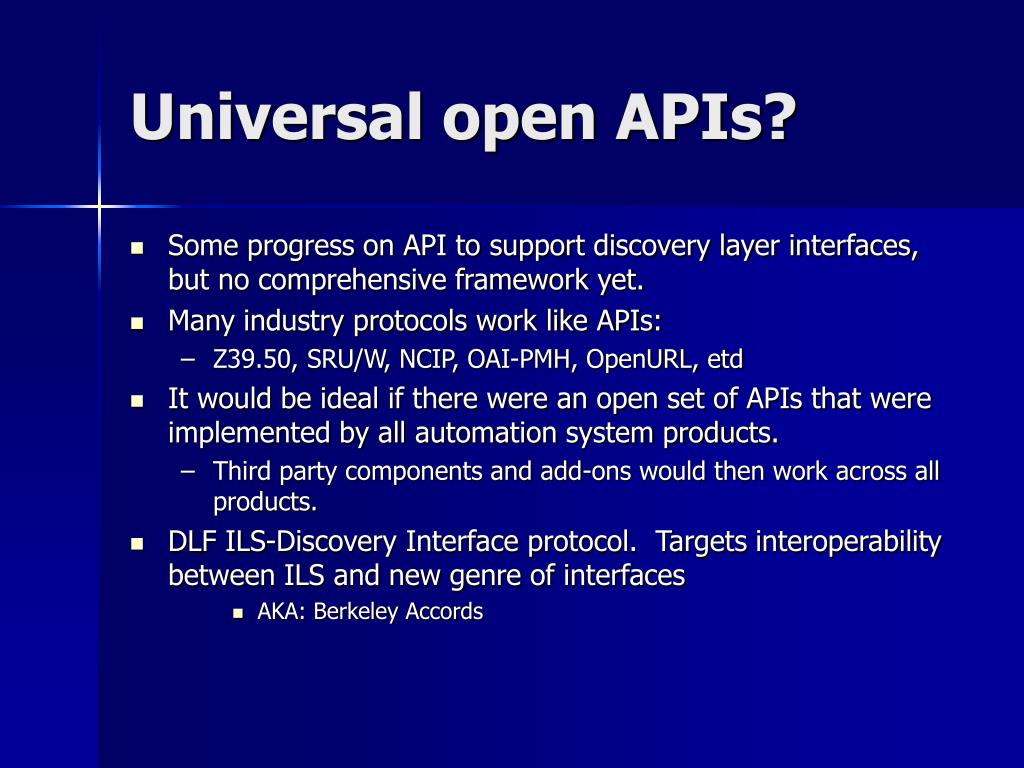 Universal open APIs?

- Some progress on API to support discovery layer interfaces, but no comprehensive framework yet.
- Many industry protocols work like APIs:
  – Z39.50, SRU/W, NCIP, OAI-PMH, OpenURL, etd
- It would be ideal if there were an open set of APIs that were implemented by all automation system products.
  – Third party components and add-ons would then work across all products.
- DLF ILS-Discovery Interface protocol. Targets interoperability between ILS and new genre of interfaces
  - AKA: Berkeley Accords